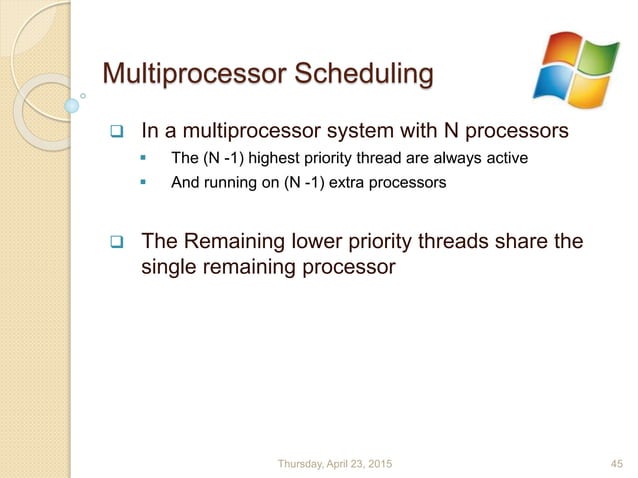 Multiprocessor Scheduling

❑ In a multiprocessor system with N processors
▪ The (N -1) highest priority thread are always active
▪ And running on (N -1) extra processors

❑ The Remaining lower priority threads share the single remaining processor

Thursday, April 23, 2015

45